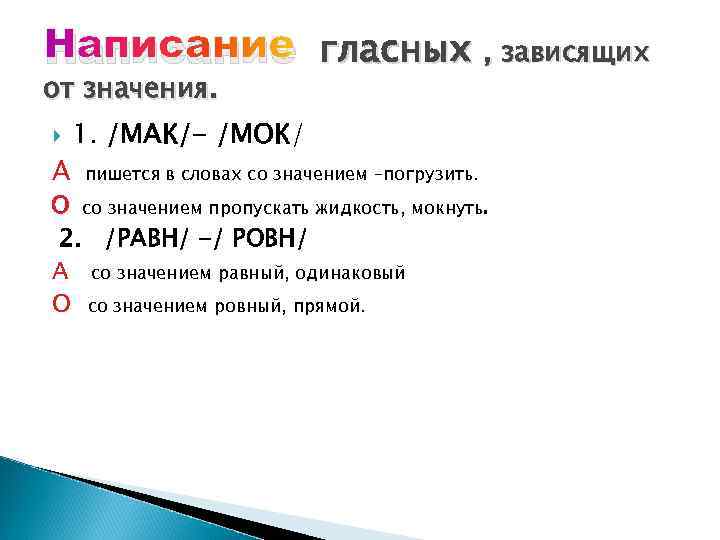 Написание гласных , зависящих от значения.

1. /МАК/- /МОК/

А пишется в словах со значением –погрузить.

О со значением пропускать жидкость, мокнуть.

2. /РАВН/ -/ РОВН/

А со значением равный, одинаковый

О со значением ровный, прямой.